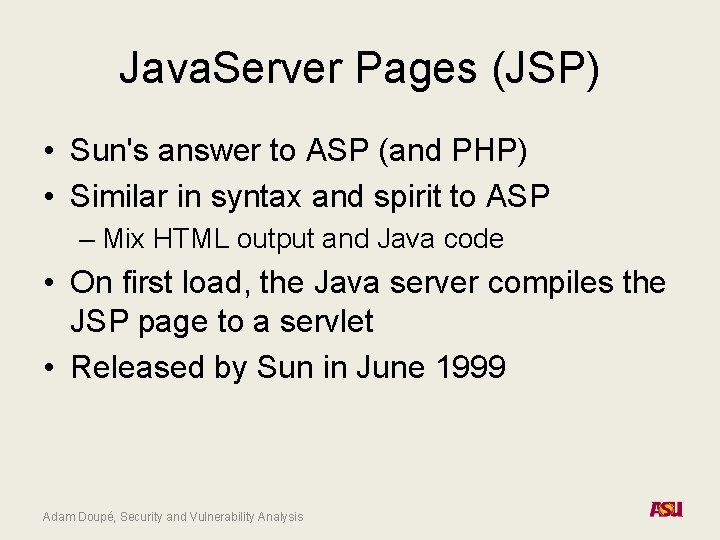 JavaServer Pages (JSP)

• Sun's answer to ASP (and PHP)
• Similar in syntax and spirit to ASP
– Mix HTML output and Java code
• On first load, the Java server compiles the JSP page to a servlet
• Released by Sun in June 1999

Adam Doupé, Security and Vulnerability Analysis

ASU